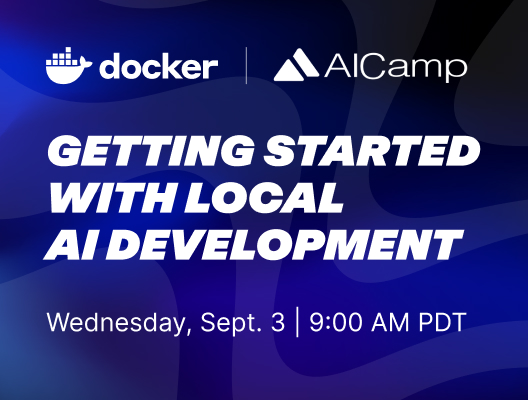 docker | AICamp

GETTING STARTED WITH LOCAL AI DEVELOPMENT

Wednesday, Sept. 3 | 9:00 AM PDT